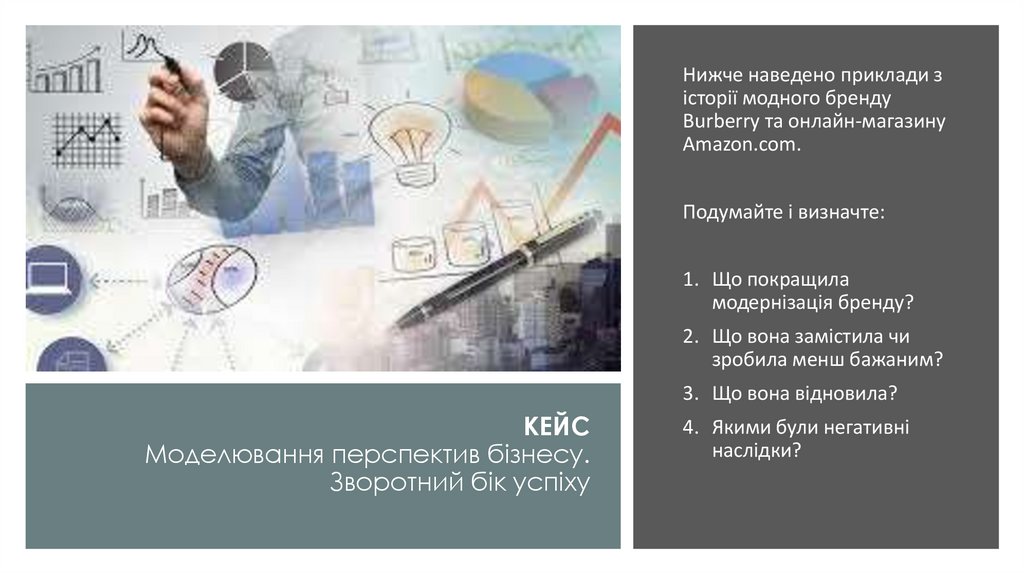 КЕЙС
Моделювання перспектив бізнесу. Зворотний бік успіху

Нижче наведено приклади з історії модного бренду Burberry та онлайн-магазину Amazon.com.

Подумайте і визначте:

1. Що покращила модернізація бренду?
2. Що вона замістила чи зробила менш бажаним?
3. Що вона відновила?
4. Якими були негативні наслідки?